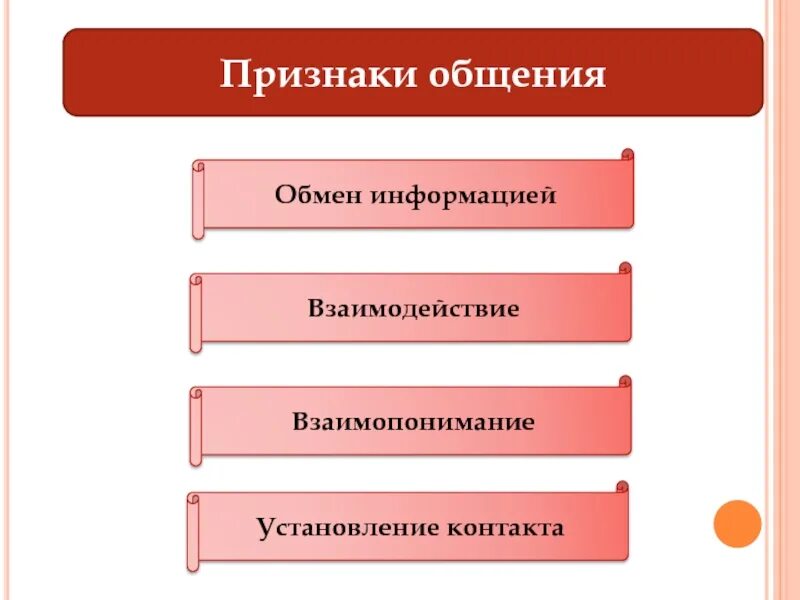 Признаки общения

Обмен информацией

Взаимодействие

Взаимопонимание

Установление контакта